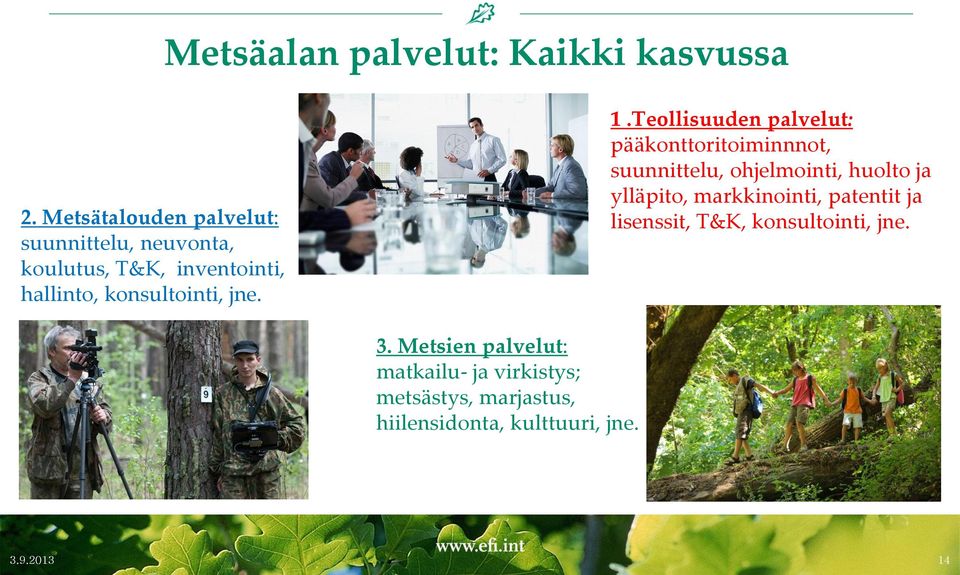 Metsäalan palvelut: Kaikki kasvussa

1 .Teollisuuden palvelut: pääkonttoritoiminnot, suunnittelu, ohjelmointi, huolto ja ylläpito, markkinointi, patentit ja lisenssit, T&K, konsultointi, jne.

2. Metsätalouden palvelut: suunnittelu, neuvonta, koulutus, T&K, inventointi, hallinto, konsultointi, jne.

9

3. Metsien palvelut: matkailu- ja virkistys; metsästys, marjastus, hiilensidonta, kulttuuri, jne.

3.9.2013

www.efi.int

14